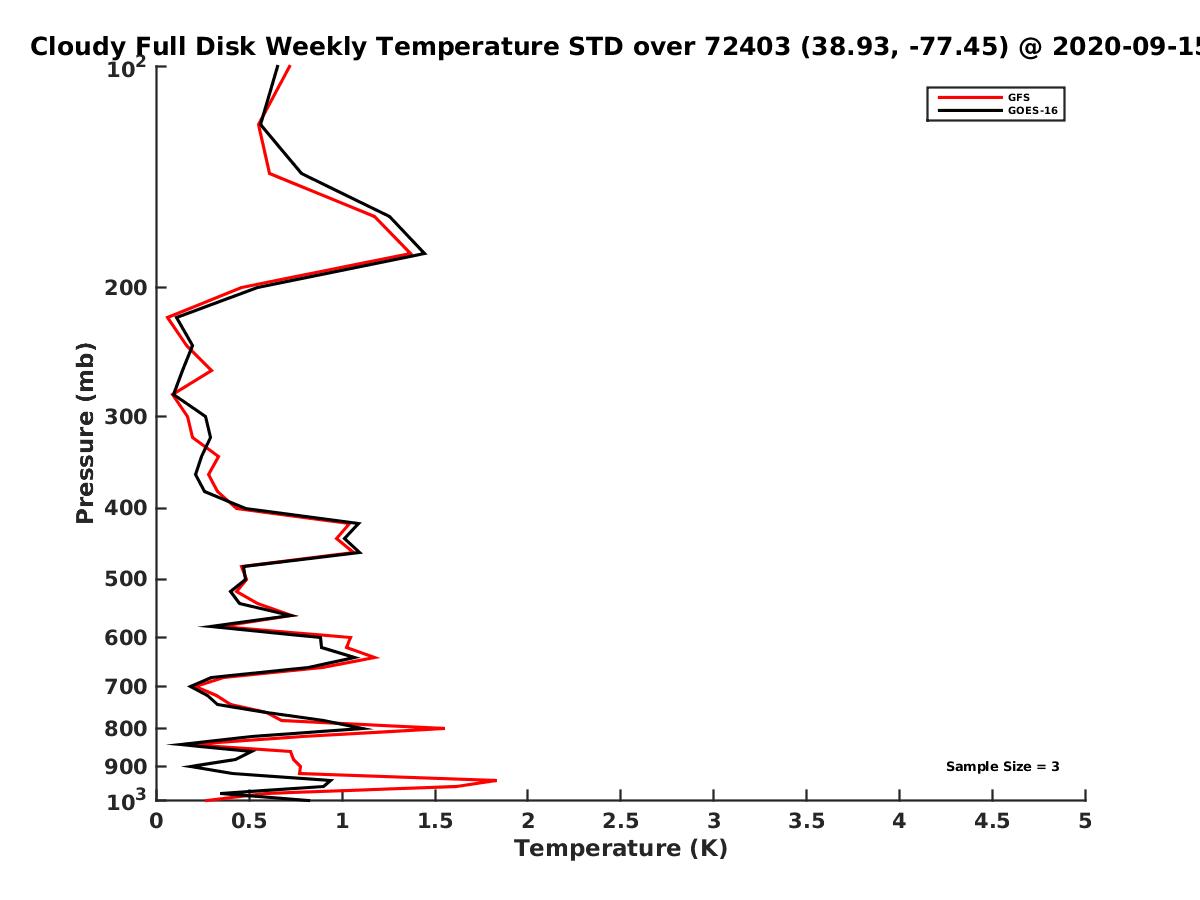 Cloudy Full Disk Weekly Temperature STD over 72403 (38.93, -77.45) @ 2020-09-15

GFS
GOES-16

Pressure (mb)

$10^2$
200
300
400
500
600
700
800
900
$10^3$

Sample Size = 3

0 0.5 1 1.5 2 2.5 3 3.5 4 4.5 5
Temperature (K)